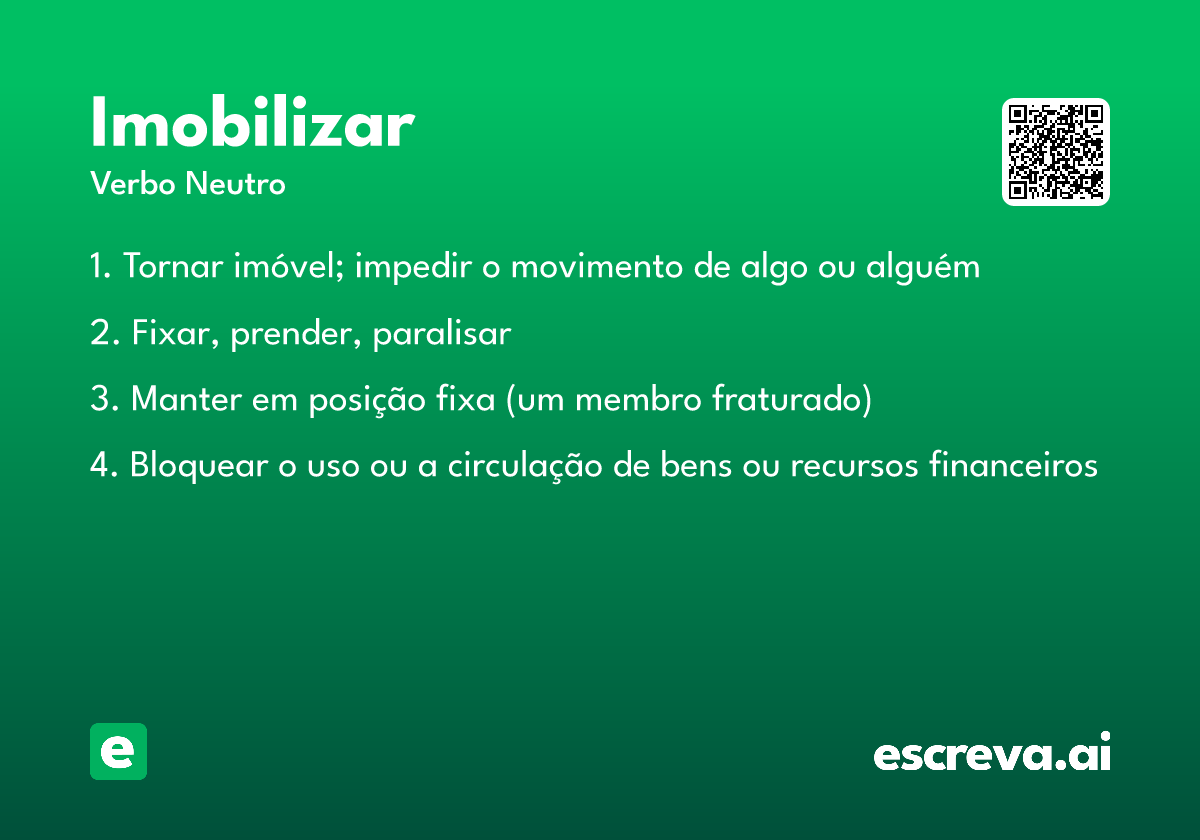 Imobilizar

Verbo Neutro

1. Tornar imóvel; impedir o movimento de algo ou alguém

2. Fixar, prender, paralisar

3. Manter em posição fixa (um membro fraturado)

4. Bloquear o uso ou a circulação de bens ou recursos financeiros

e

escreva.ai